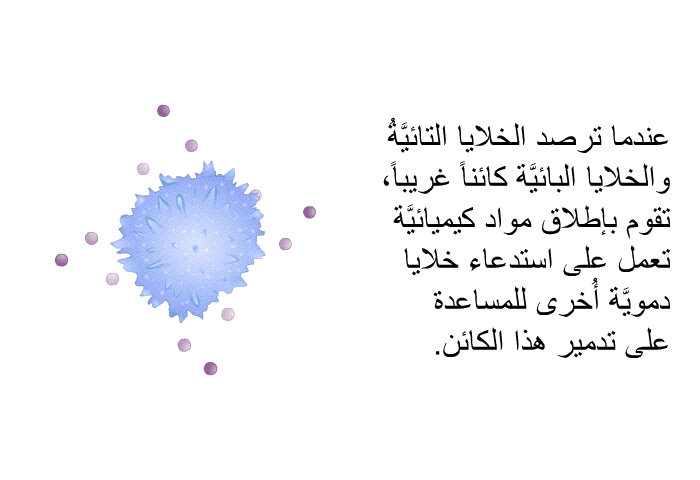 عندما ترصد الخلايا التائيَّةُ والخلايا البائيَّة كائناً غريباً، تقوم بإطلاق مواد كيميائيَّة تعمل على استدعاء خلايا دمويَّة أُخرى للمساعدة على تدمير هذا الكائن.